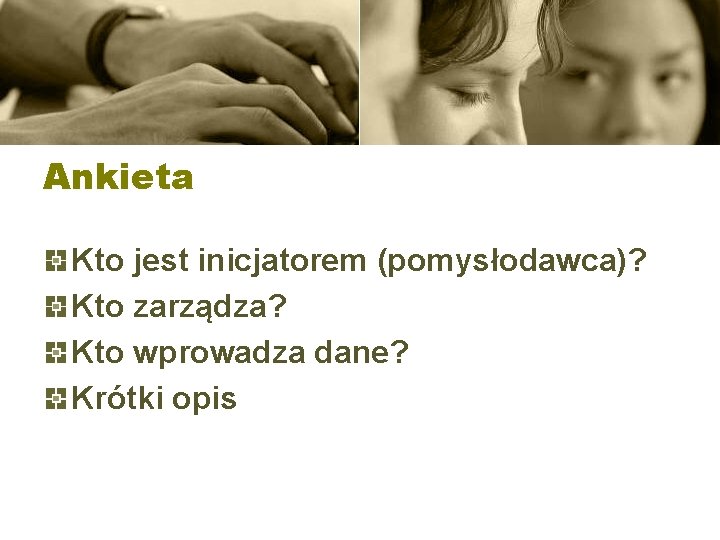 Ankieta

Kto jest inicjatorem (pomysłodawca)?
Kto zarządza?
Kto wprowadza dane?
Krótki opis